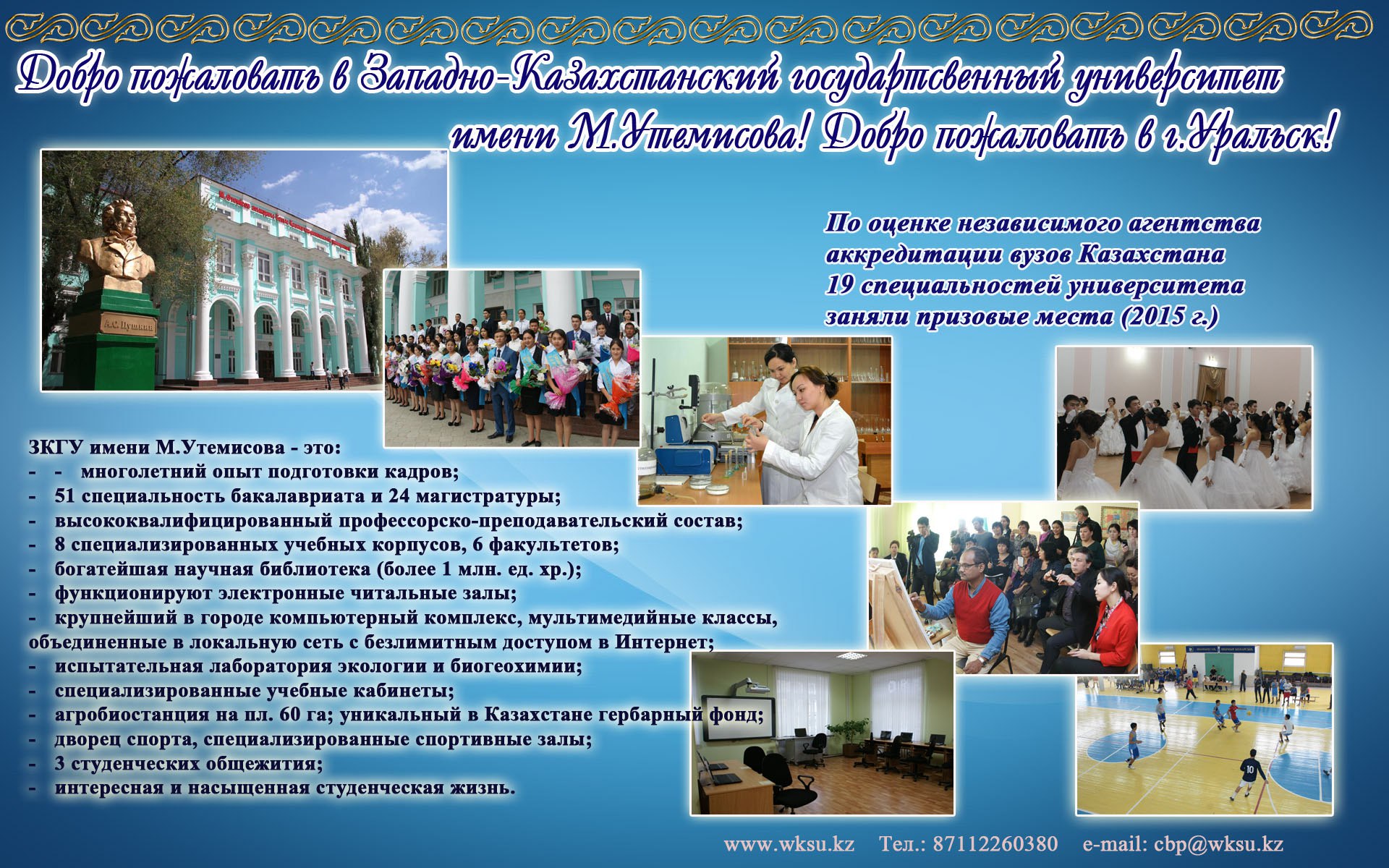 Добро пожаловать в Западно-Казахстанский государтсвенный университет имени М.Утемисова! Добро пожаловать в г.Уральск!

А.С. Пушкин

По оценке независимого агентства аккредитации вузов Казахстана 19 специальностей университета заняли призовые места (2015 г.)

ЗКГУ имени М.Утемисова - это:
- - многолетний опыт подготовки кадров;
- 51 специальность бакалавриата и 24 магистратуры;
- высококвалифицированный профессорско-преподавательский состав;
- 8 специализированных учебных корпусов, 6 факультетов;
- богатейшая научная библиотека (более 1 млн. ед. хр.);
- функционируют электронные читальные залы;
- крупнейший в городе компьютерный комплекс, мультимедийные классы, объединенные в локальную сеть с безлимитным доступом в Интернет;
- испытательная лаборатория экологии и биогеохимии;
- специализированные учебные кабинеты;
- агробиостанция на пл. 60 га; уникальный в Казахстане гербарный фонд;
- дворец спорта, специализированные спортивные залы;
- 3 студенческих общежития;
- интересная и насыщенная студенческая жизнь.

www.wksu.kz Тел.: 87112260380 e-mail: cbp@wksu.kz